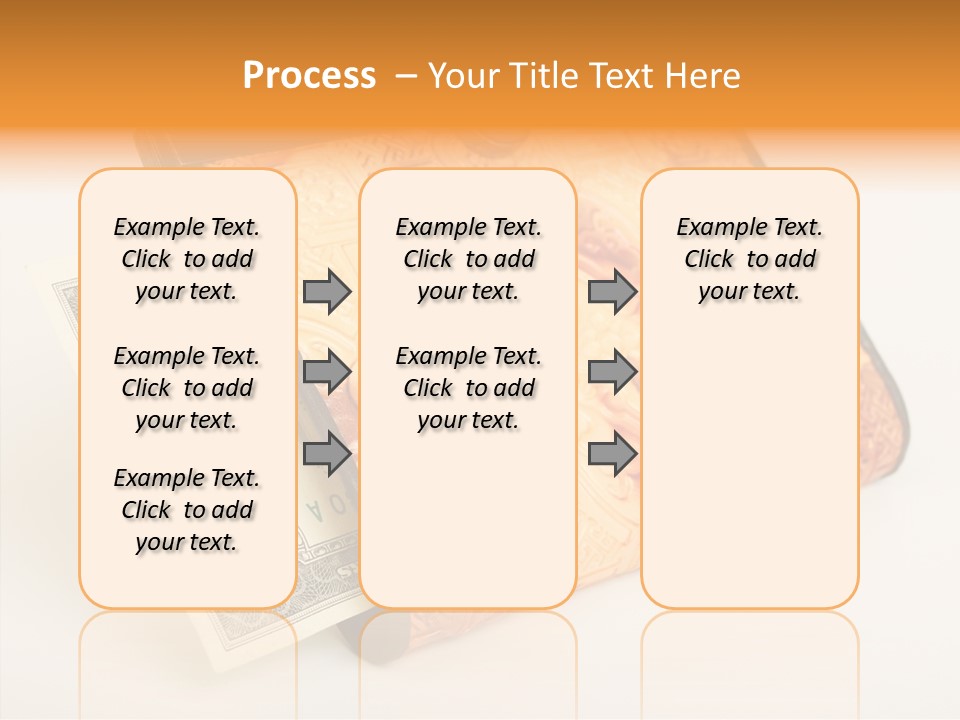 Process – Your Title Text Here

Example Text. Click to add your text.

Example Text. Click to add your text.

Example Text. Click to add your text.

Example Text. Click to add your text.

Example Text. Click to add your text.

Example Text. Click to add your text.